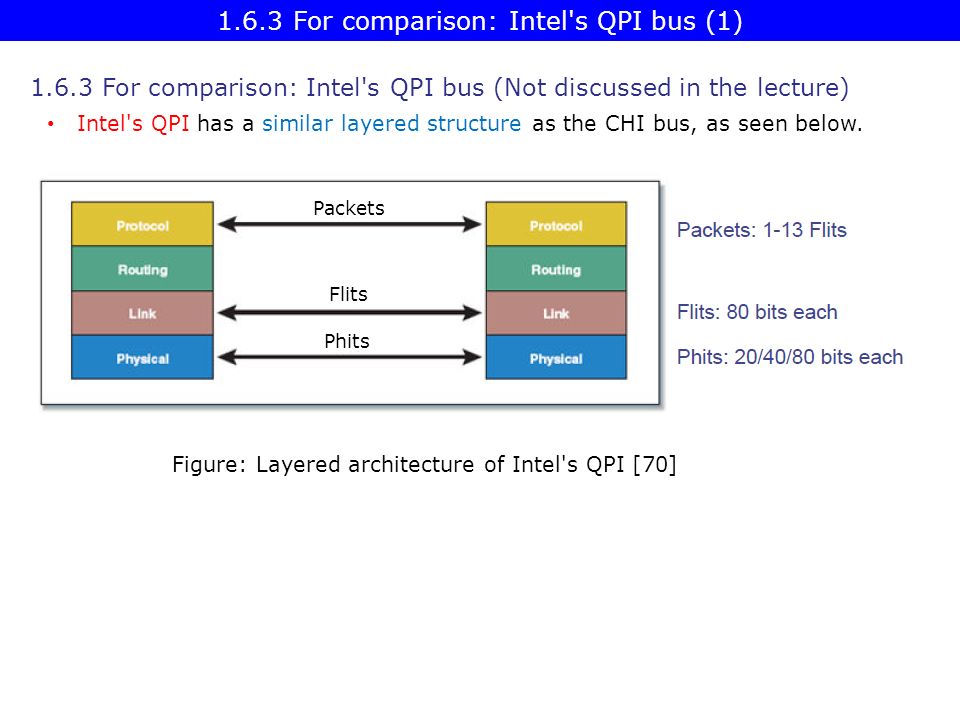 1.6.3 For comparison: Intel's QPI bus (1)

1.6.3 For comparison: Intel's QPI bus (Not discussed in the lecture)

• Intel's QPI has a similar layered structure as the CHI bus, as seen below.

Protocol
Routing
Link
Physical

Packets
Flits
Phits

Protocol
Routing
Link
Physical

Packets: 1-13 Flits
Flits: 80 bits each
Phits: 20/40/80 bits each

Figure: Layered architecture of Intel's QPI [70]